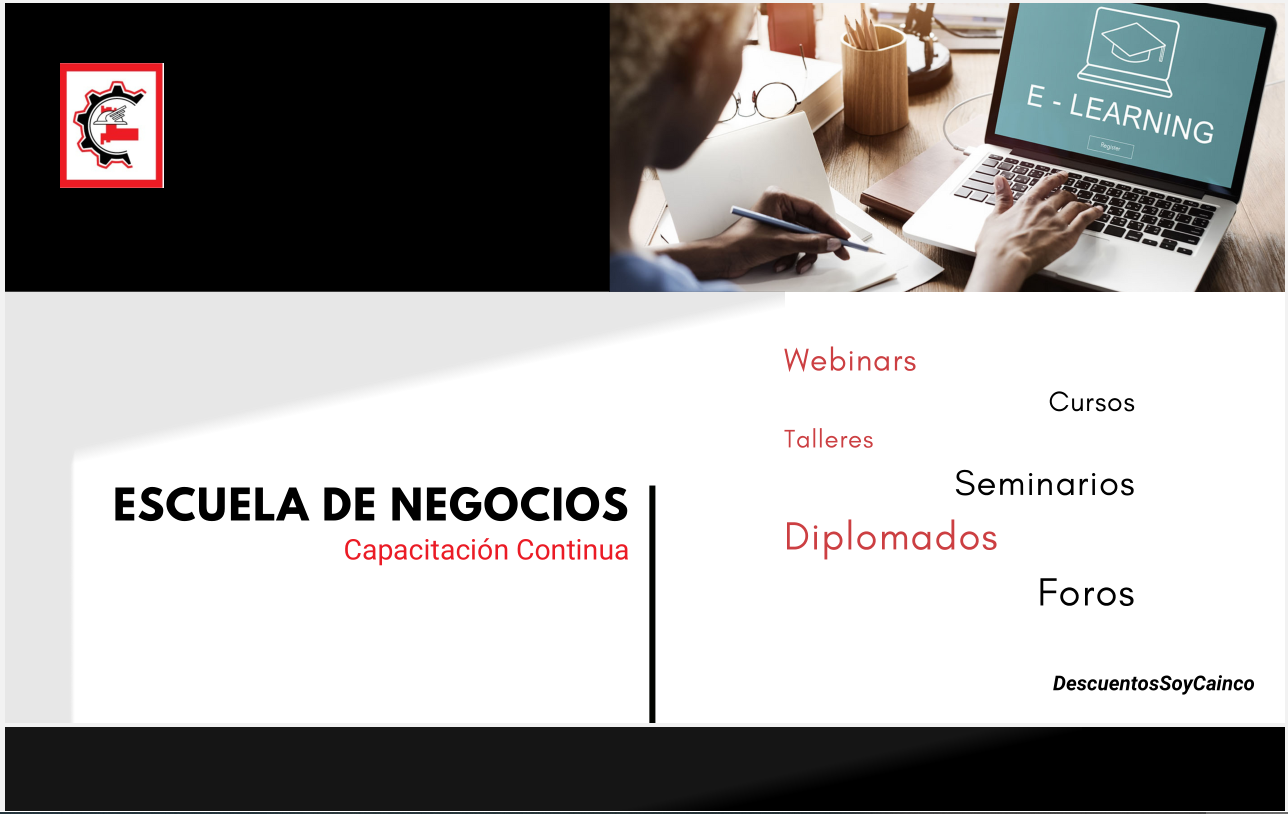 E - LEARNING

Register

ESCUELA DE NEGOCIOS
Capacitación Continua

Webinars
Cursos
Talleres
Seminarios
Diplomados
Foros

DescuentosSoyCainco